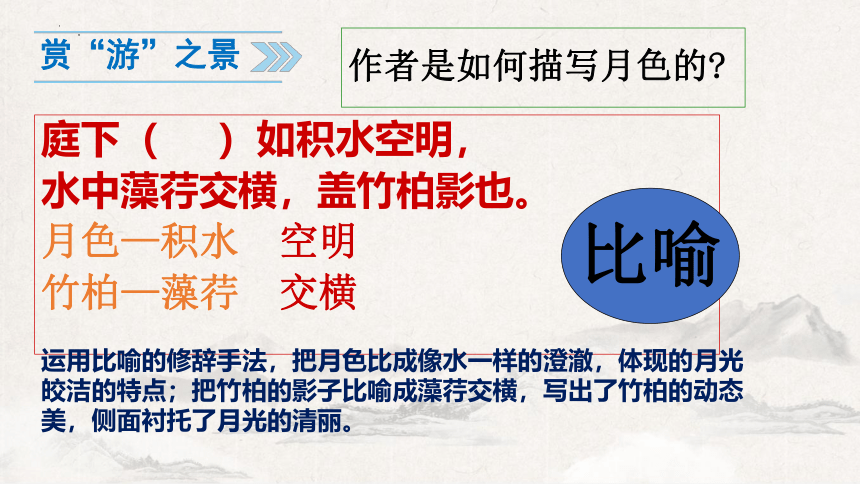 赏“游”之景

作者是如何描写月色的?

庭下（　）如积水空明，
水中藻荇交横，盖竹柏影也。
月色—积水　空明
竹柏—藻荇　交横

比喻

运用比喻的修辞手法，把月色比成像水一样的澄澈，体现的月光皎洁的特点；把竹柏的影子比喻成藻荇交横，写出了竹柏的动态美，侧面衬托了月光的清丽。